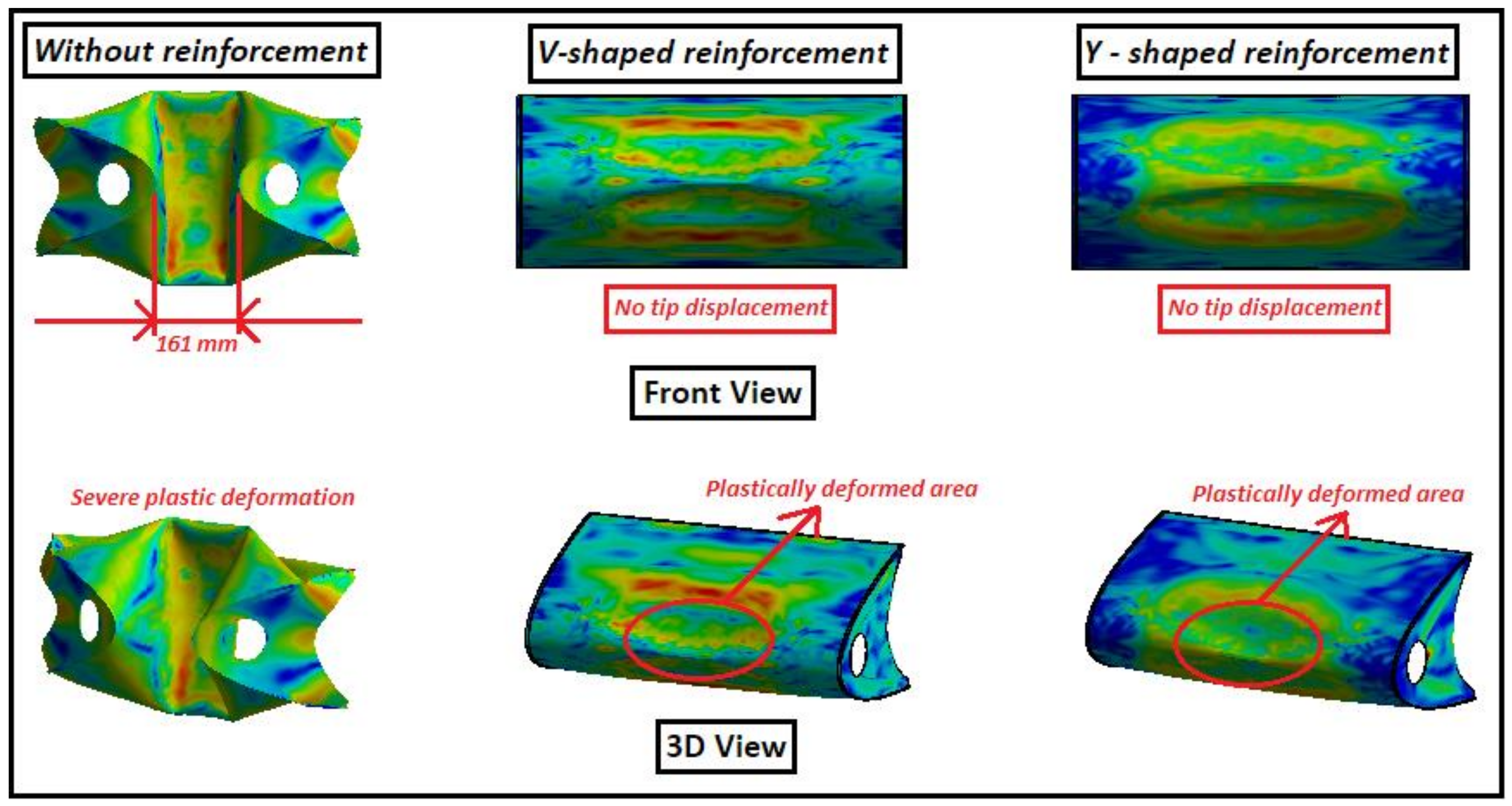 Without reinforcement

V-shaped reinforcement

Y - shaped reinforcement

161 mm

No tip displacement

No tip displacement

Front View

Severe plastic deformation

Plastically deformed area

Plastically deformed area

3D View